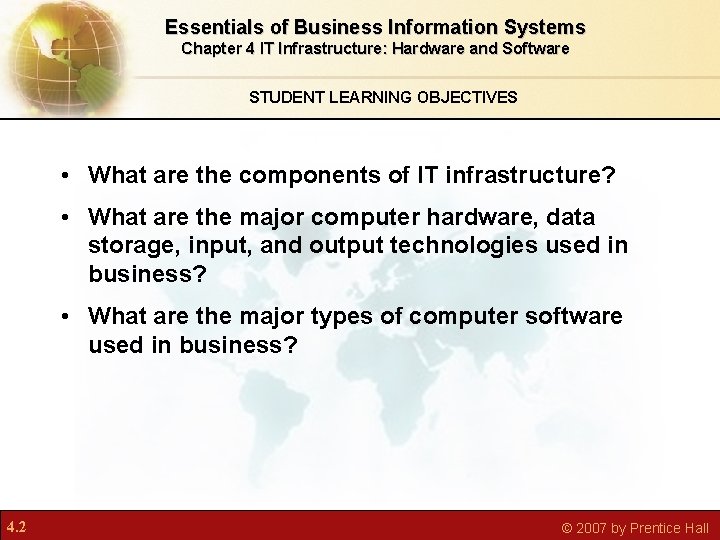 Essentials of Business Information Systems
Chapter 4 IT Infrastructure: Hardware and Software

STUDENT LEARNING OBJECTIVES

• What are the components of IT infrastructure?

• What are the major computer hardware, data storage, input, and output technologies used in business?

• What are the major types of computer software used in business?

4.2

© 2007 by Prentice Hall